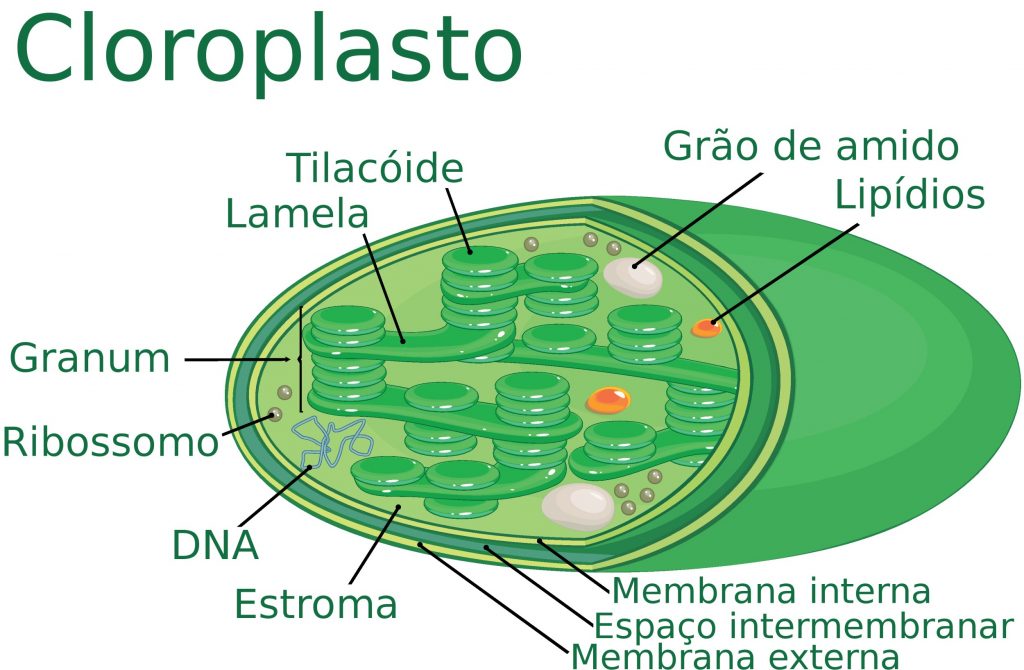 Cloroplasto

Tilacóide
Lamela
Grão de amido
Lipídios
Granum
Ribossomo
DNA
Estroma
Membrana interna
Espaço intermembranar
Membrana externa